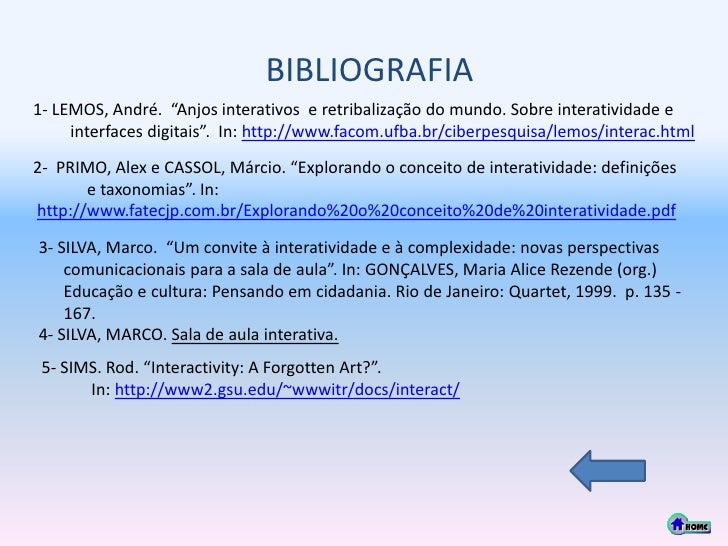 BIBLIOGRAFIA

1- LEMOS, André. “Anjos interativos e retribalização do mundo. Sobre interatividade e interfaces digitais”. In: http://www.facom.ufba.br/ciberpesquisa/lemos/interac.html

2- PRIMO, Alex e CASSOL, Márcio. “Explorando o conceito de interatividade: definições e taxonomias”. In: http://www.fatecjp.com.br/Explorando%20o%20conceito%20de%20interatividade.pdf

3- SILVA, Marco. “Um convite à interatividade e à complexidade: novas perspectivas comunicacionais para a sala de aula”. In: GONÇALVES, Maria Alice Rezende (org.) Educação e cultura: Pensando em cidadania. Rio de Janeiro: Quartet, 1999. p. 135 - 167.

4- SILVA, MARCO. Sala de aula interativa.

5- SIMS. Rod. “Interactivity: A Forgotten Art?”. In: http://www2.gsu.edu/~wwwitr/docs/interact/

HOME